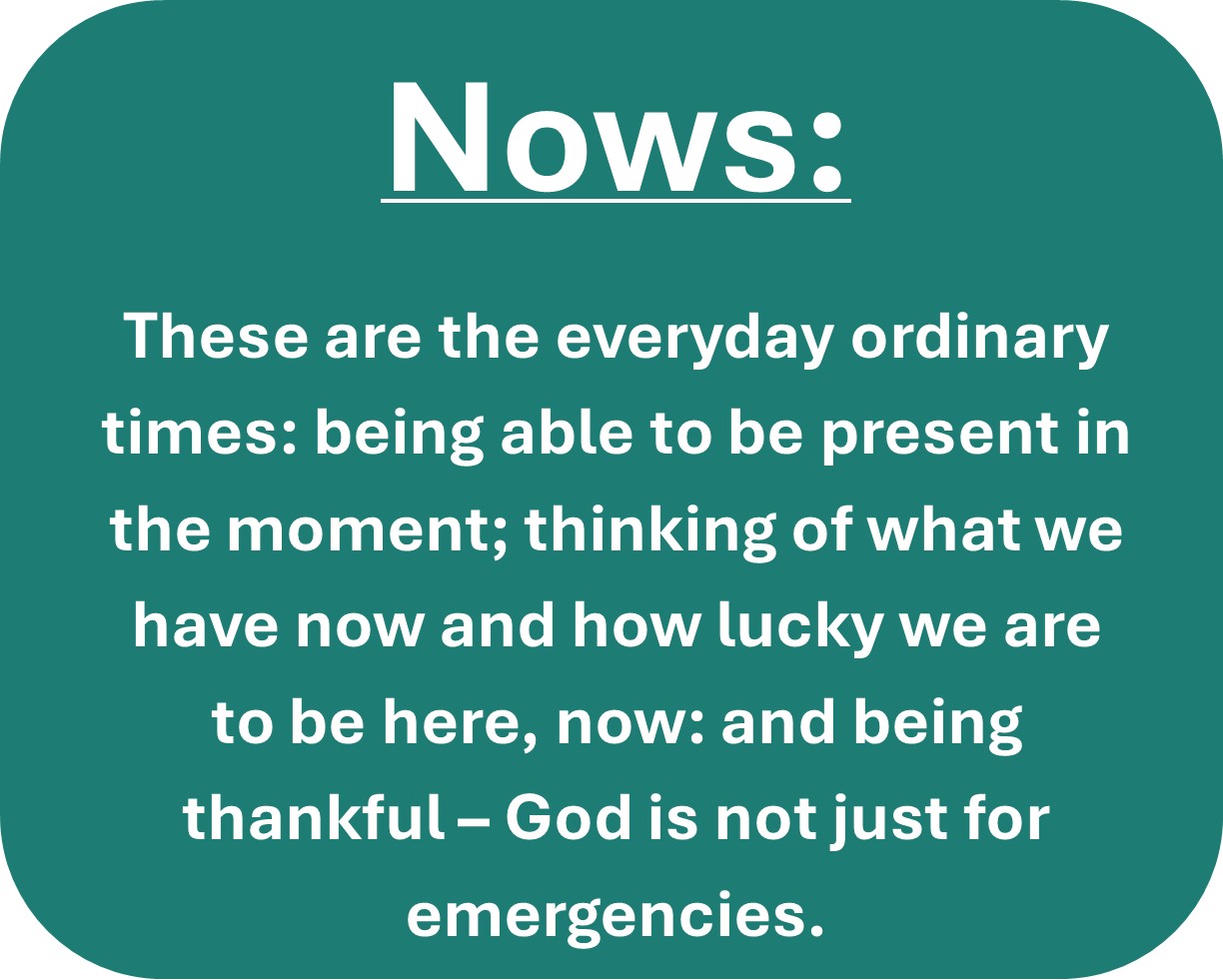 Nows:

These are the everyday ordinary times: being able to be present in the moment; thinking of what we have now and how lucky we are to be here, now: and being thankful – God is not just for emergencies.